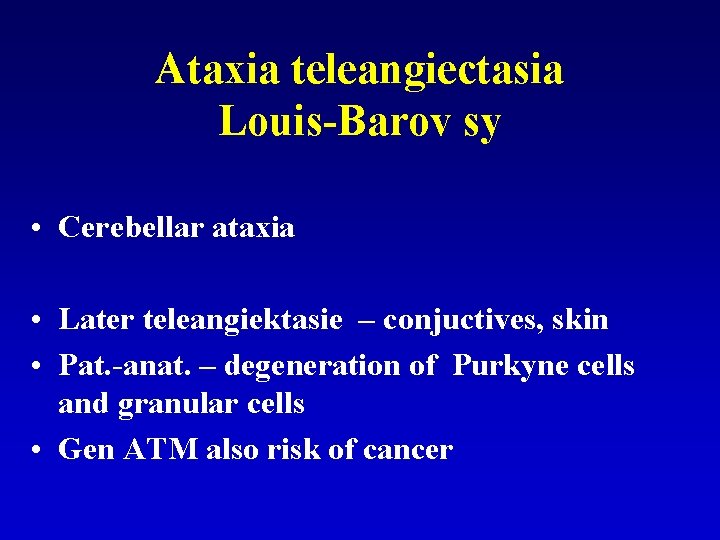 Ataxia teleangiectasia
Louis-Barov sy

• Cerebellar ataxia

• Later teleangiektasie – conjuctives, skin
• Pat.-anat. – degeneration of Purkyne cells and granular cells
• Gen ATM also risk of cancer